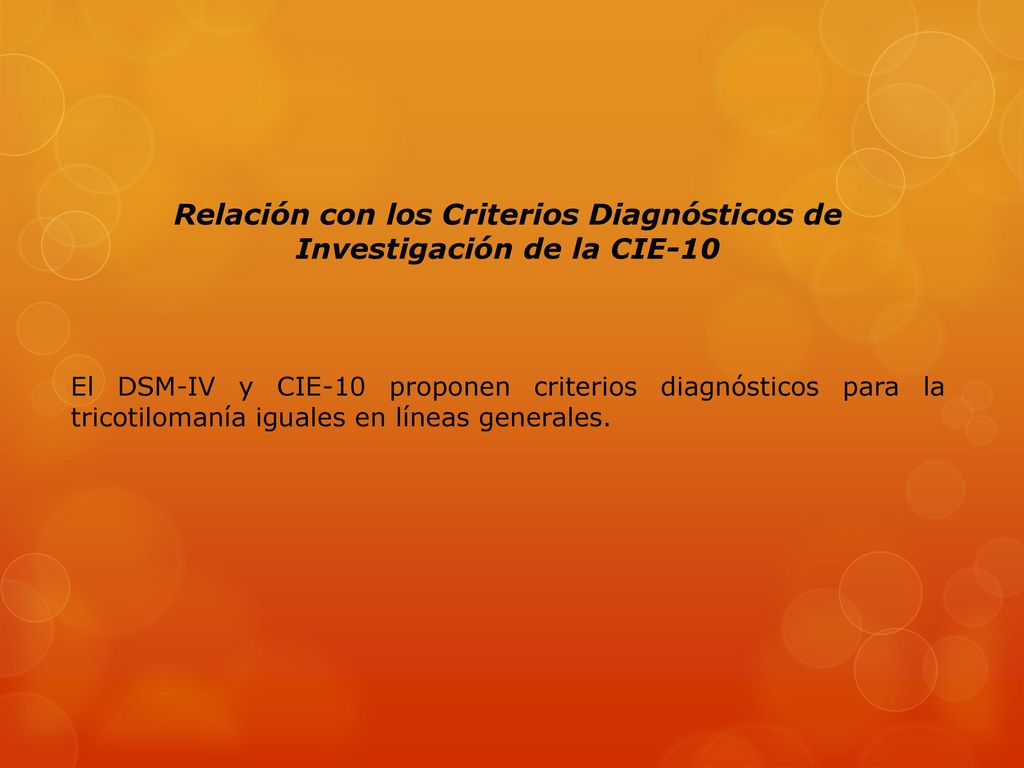 Relación con los Criterios Diagnósticos de Investigación de la CIE-10

El DSM-IV y CIE-10 proponen criterios diagnósticos para la tricotilomanía iguales en líneas generales.